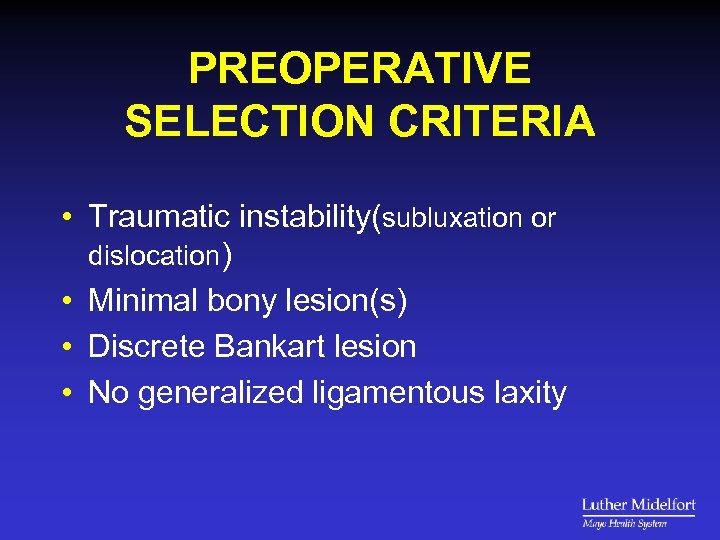 PREOPERATIVE SELECTION CRITERIA

• Traumatic instability(subluxation or dislocation)
• Minimal bony lesion(s)
• Discrete Bankart lesion
• No generalized ligamentous laxity

Luther Midelfort
Mayo Health System